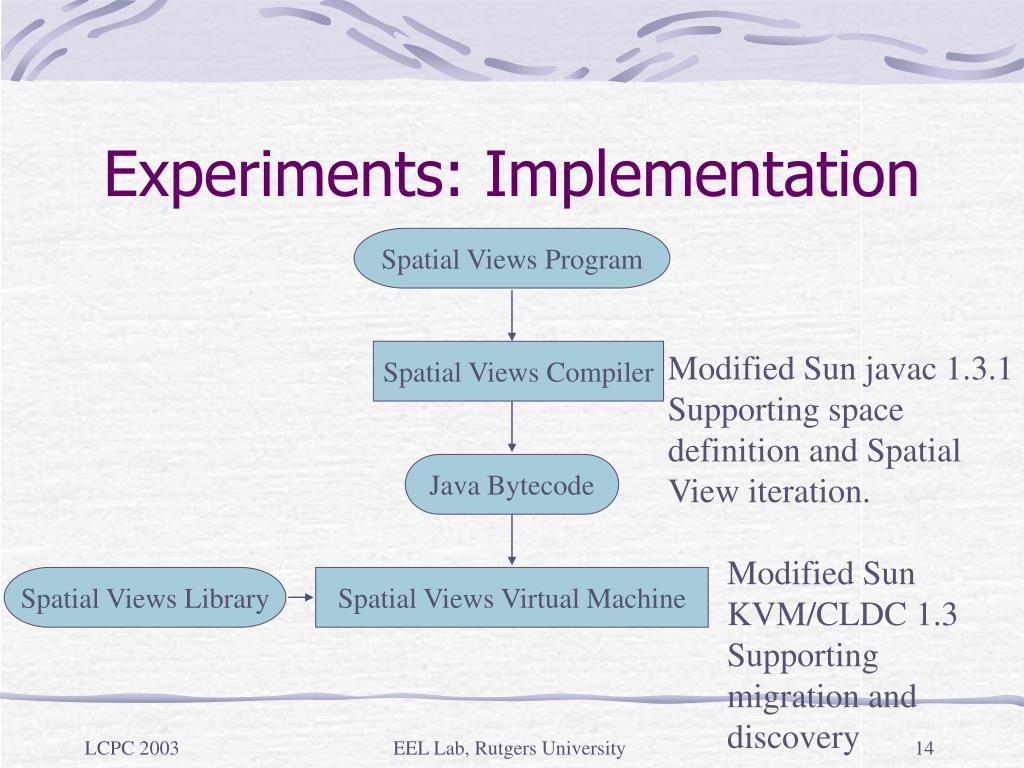 Experiments: Implementation

Spatial Views Program

Spatial Views Compiler

Modified Sun javac 1.3.1 Supporting space definition and Spatial View iteration.

Java Bytecode

Spatial Views Library

Spatial Views Virtual Machine

Modified Sun KVM/CLDC 1.3 Supporting migration and discovery

LCPC 2003

EEL Lab, Rutgers University

14